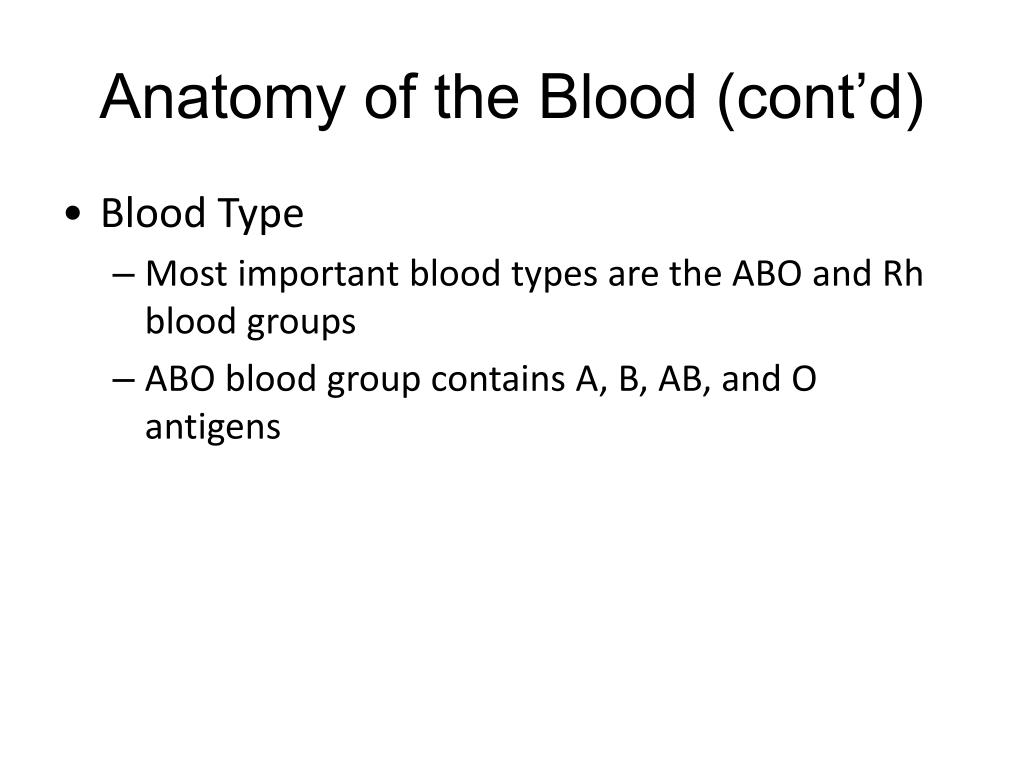 Anatomy of the Blood (cont’d)

• Blood Type
– Most important blood types are the ABO and Rh blood groups
– ABO blood group contains A, B, AB, and O antigens